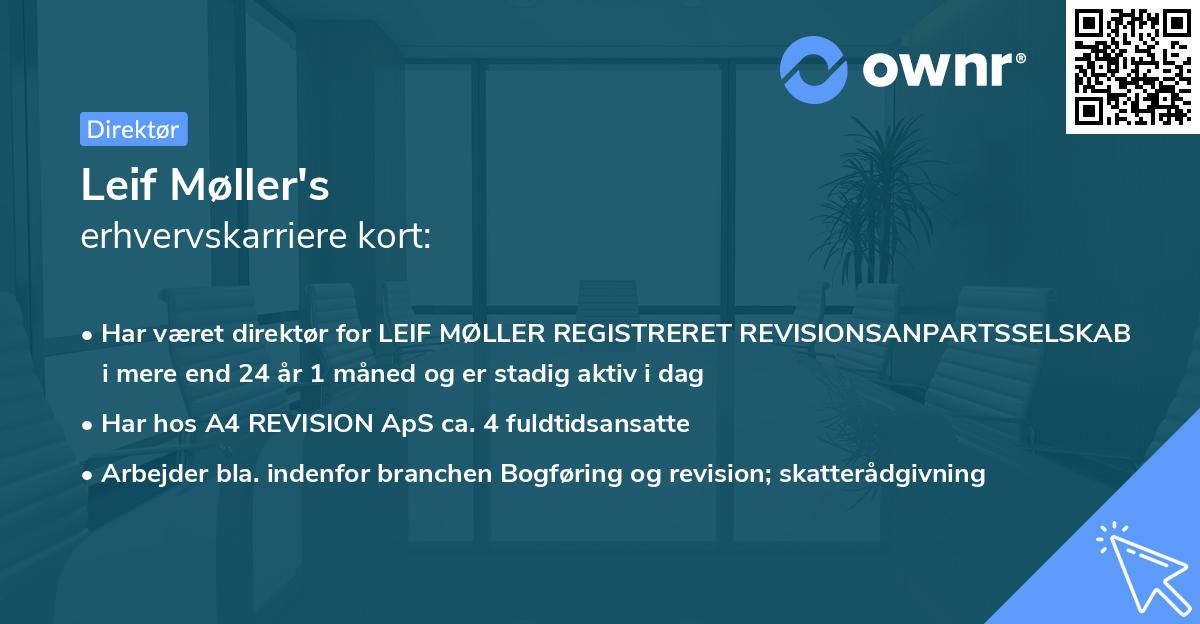 ownr®

Direktør

Leif Møller's
erhvervskarriere kort:

• Har været direktør for LEIF MØLLER REGISTRERET REVISIONSANPARTSSELSKAB i mere end 24 år 1 måned og er stadig aktiv i dag

• Har hos A4 REVISION ApS ca. 4 fuldtidsansatte

• Arbejder bla. indenfor branchen Bogføring og revision; skatterådgivning